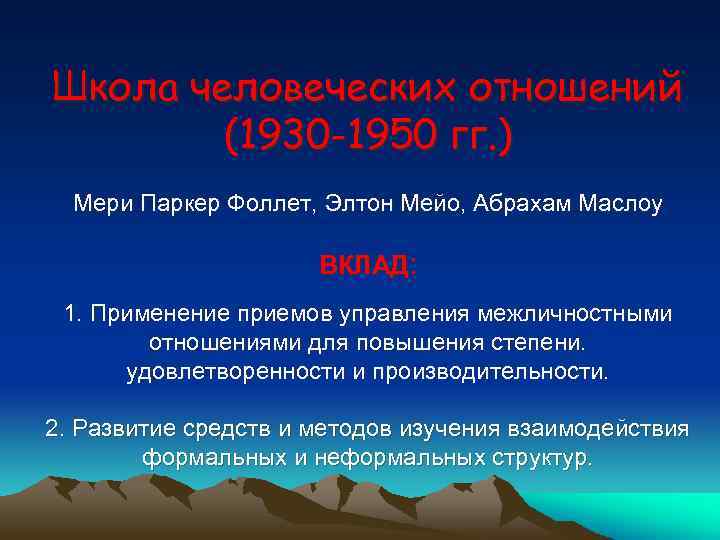 Школа человеческих отношений (1930-1950 гг.)

Мери Паркер Фоллет, Элтон Мейо, Абрахам Маслоу

ВКЛАД:

1. Применение приемов управления межличностными отношениями для повышения степени. удовлетворенности и производительности.

2. Развитие средств и методов изучения взаимодействия формальных и неформальных структур.